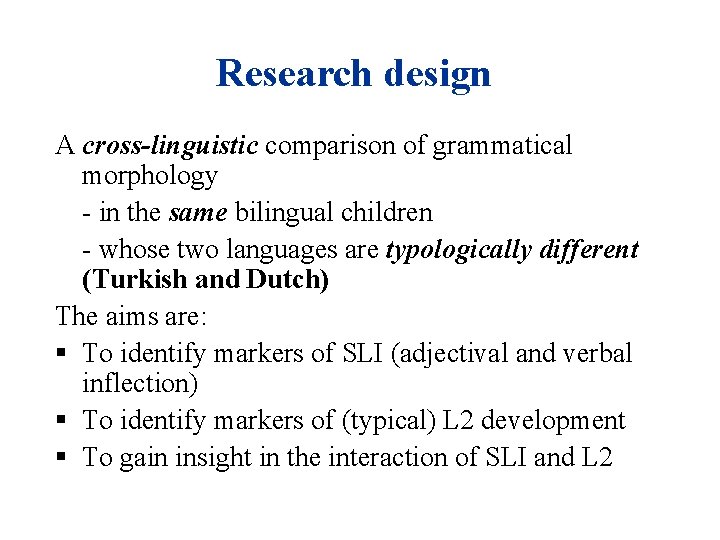 Research design

A cross-linguistic comparison of grammatical morphology

- in the same bilingual children

- whose two languages are typologically different (Turkish and Dutch)

The aims are:

▪ To identify markers of SLI (adjectival and verbal inflection)
▪ To identify markers of (typical) L2 development
▪ To gain insight in the interaction of SLI and L2